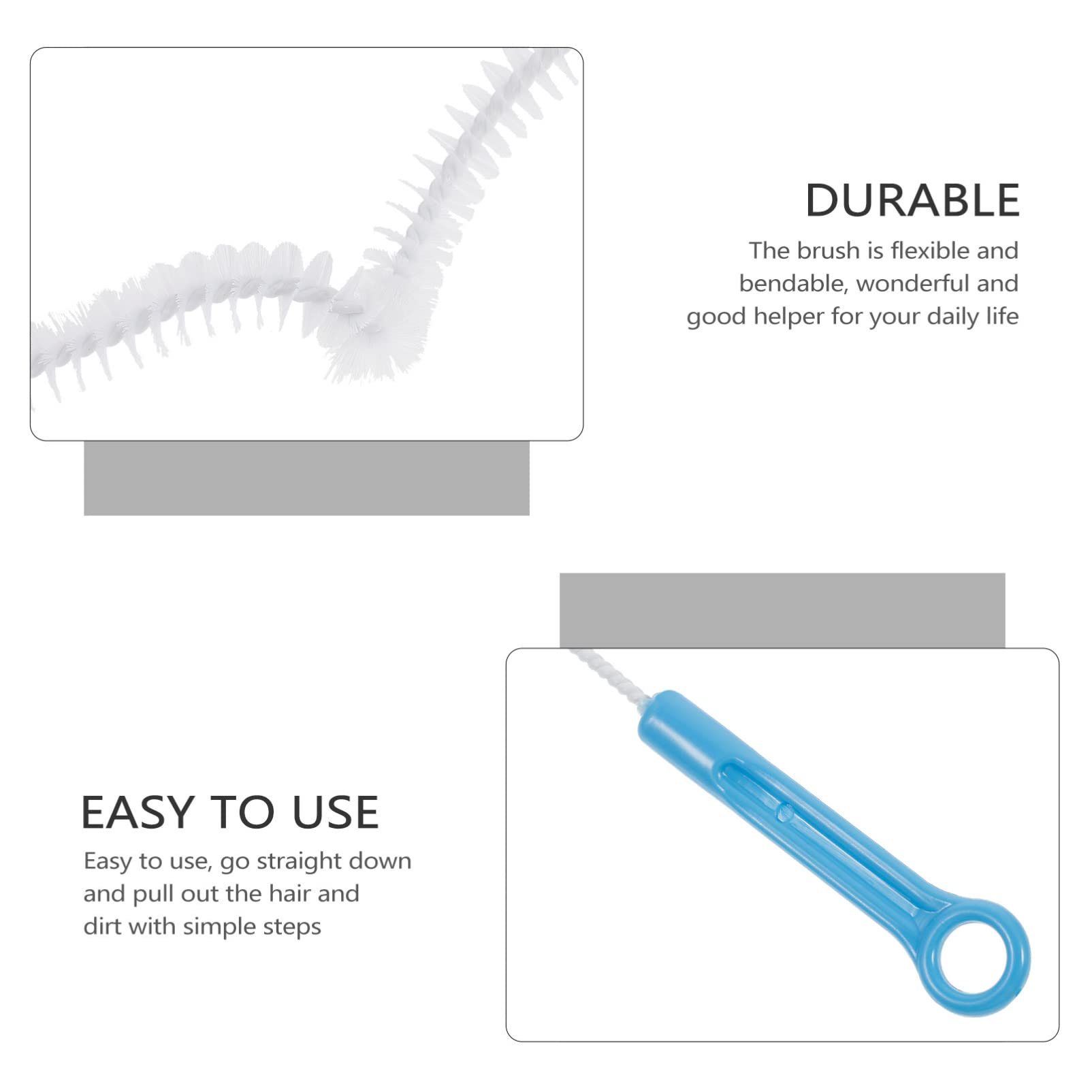 DURABLE

The brush is flexible and bendable, wonderful and good helper for your daily life

EASY TO USE

Easy to use, go straight down and pull out the hair and dirt with simple steps